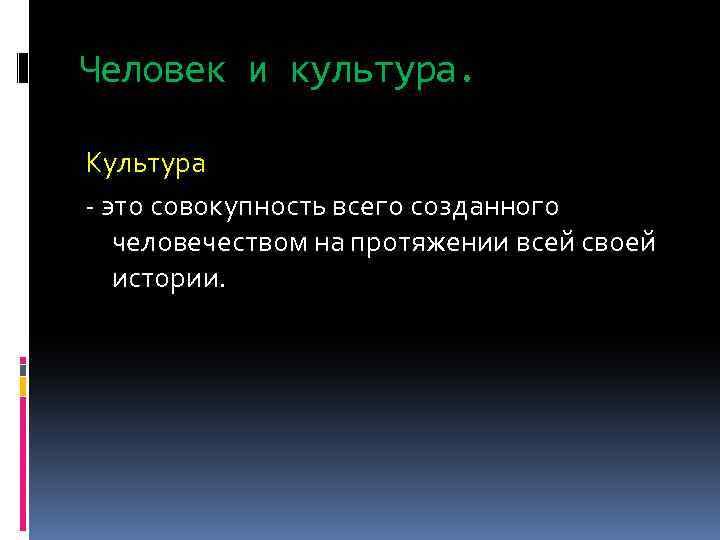 Человек и культура.

Культура

- это совокупность всего созданного человечеством на протяжении всей своей истории.